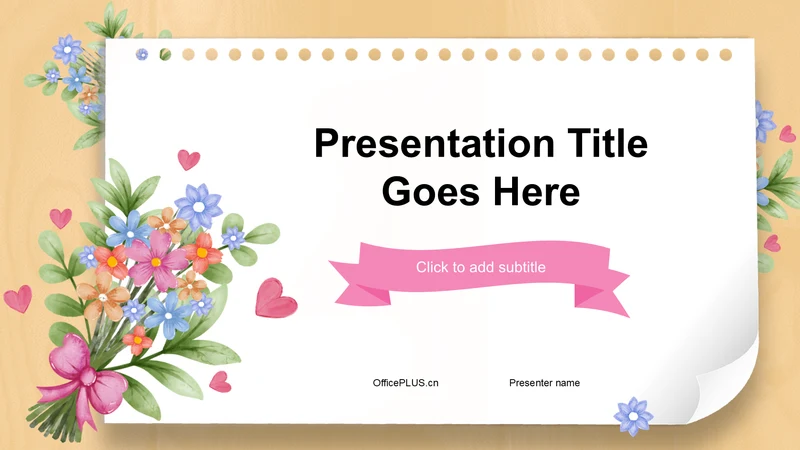 Presentation Title Goes Here

Click to add subtitle

OfficePLUS.cn

Presenter name